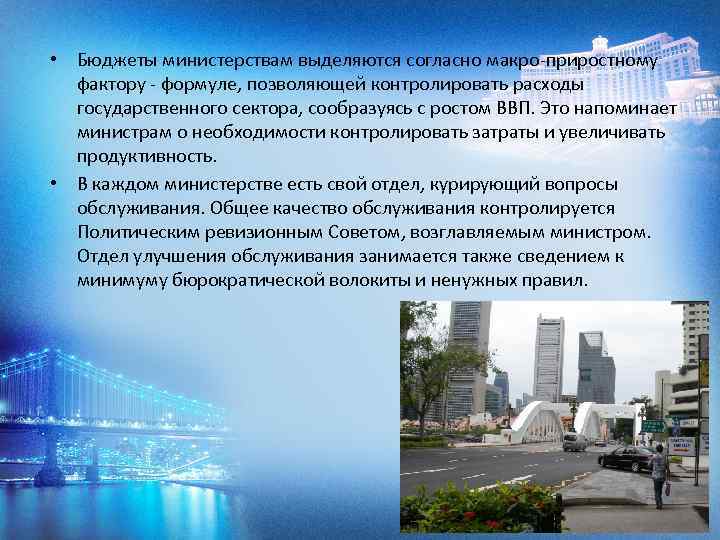 • Бюджеты министерствам выделяются согласно макро-приростному фактору - формуле, позволяющей контролировать расходы государственного сектора, сообразуясь с ростом ВВП. Это напоминает министрам о необходимости контролировать затраты и увеличивать продуктивность.

• В каждом министерстве есть свой отдел, курирующий вопросы обслуживания. Общее качество обслуживания контролируется Политическим ревизионным Советом, возглавляемым министром. Отдел улучшения обслуживания занимается также сведением к минимуму бюрократической волокиты и ненужных правил.